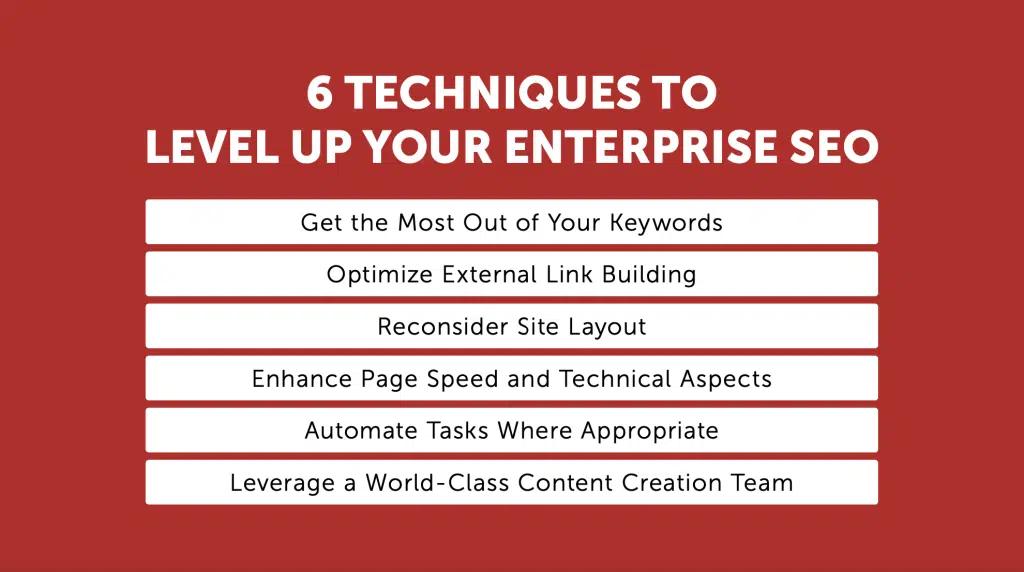 6 TECHNIQUES TO LEVEL UP YOUR ENTERPRISE SEO

Get the Most Out of Your Keywords

Optimize External Link Building

Reconsider Site Layout

Enhance Page Speed and Technical Aspects

Automate Tasks Where Appropriate

Leverage a World-Class Content Creation Team